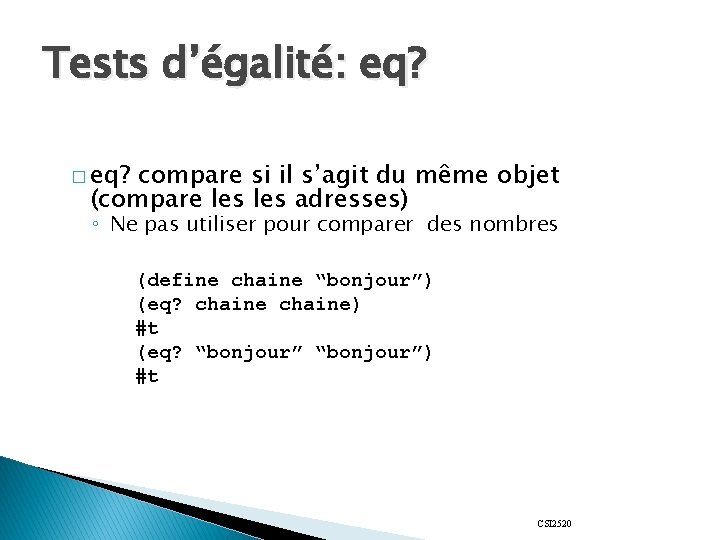 Tests d’égalité: eq?

□ eq? compare si il s’agit du même objet (compare les les adresses)
◦ Ne pas utiliser pour comparer des nombres

(define chaine “bonjour”)
(eq? chaine chaine)
#t
(eq? “bonjour” “bonjour”)
#t

CSI2520